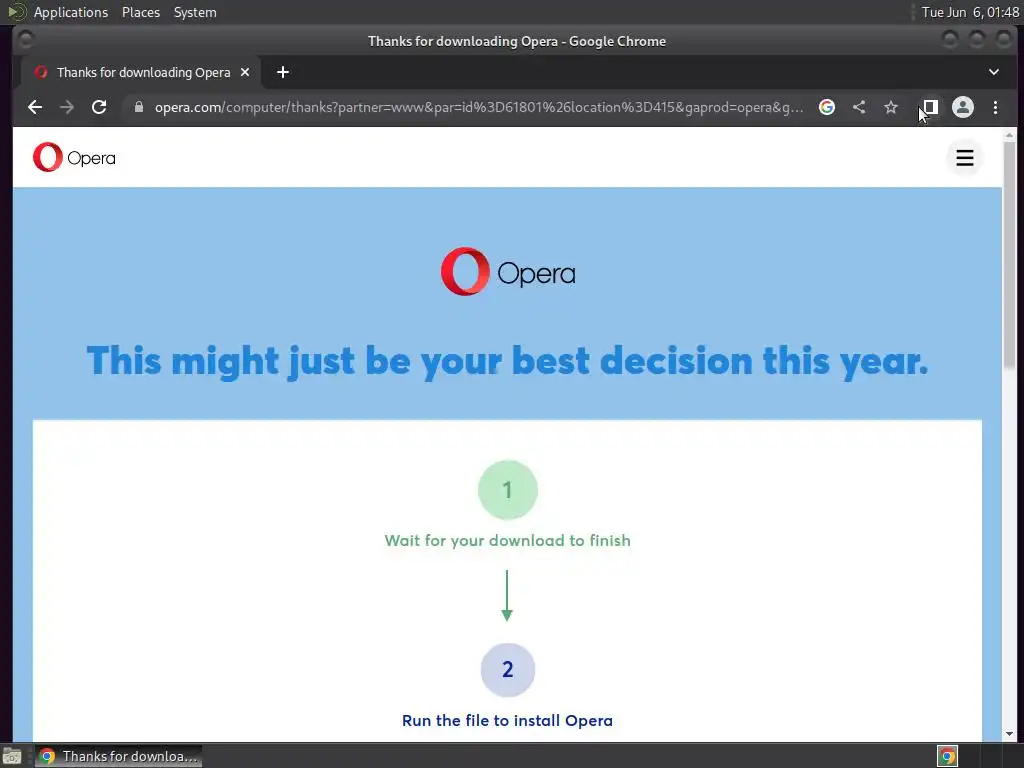 Applications Places System

Tue Jun 6, 01:48

Thanks for downloading Opera - Google Chrome

Thanks for downloading Opera

opera.com/computer/thanks?partner=www&par=id%3D61801%26location%3D415&gaprod=opera&g...

Opera

Opera

This might just be your best decision this year.

1

Wait for your download to finish

2

Run the file to install Opera

Thanks for downloa...